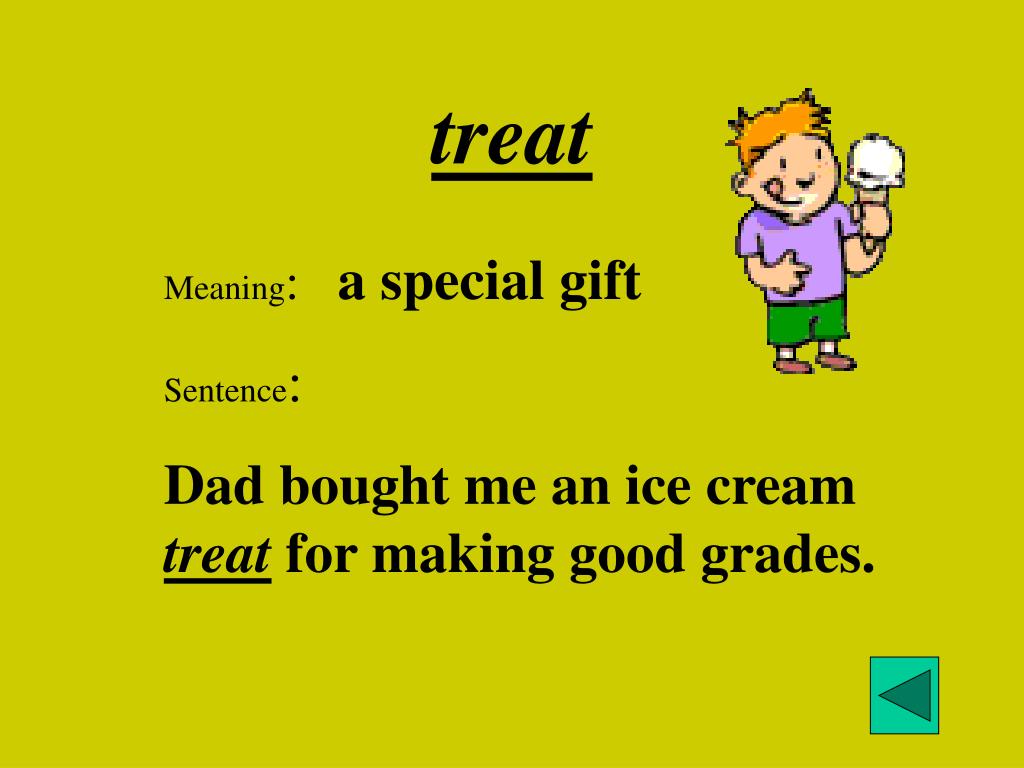 treat

Meaning: a special gift

Sentence:

Dad bought me an ice cream treat for making good grades.